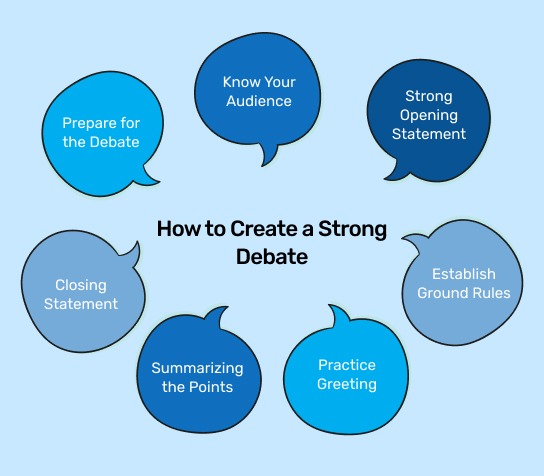 How to Create a Strong Debate

Prepare for the Debate

Know Your Audience

Strong Opening Statement

Establish Ground Rules

Practice Greeting

Summarizing the Points

Closing Statement